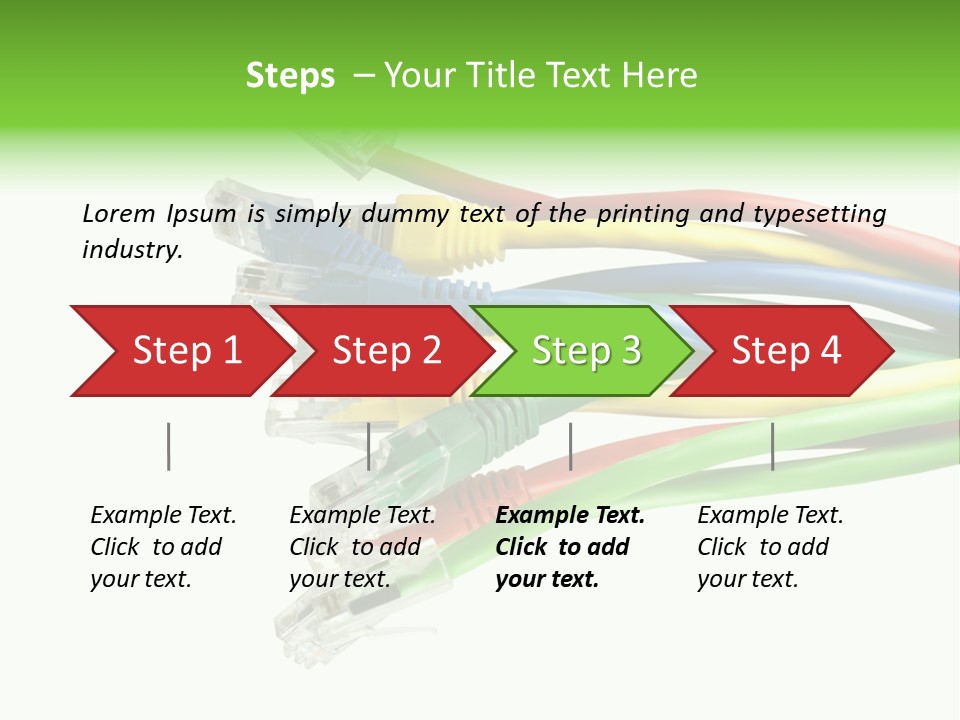 Steps – Your Title Text Here

Lorem Ipsum is simply dummy text of the printing and typesetting industry.

Step 1

Step 2

Step 3

Step 4

Example Text. Click to add your text.

Example Text. Click to add your text.

Example Text. Click to add your text.

Example Text. Click to add your text.